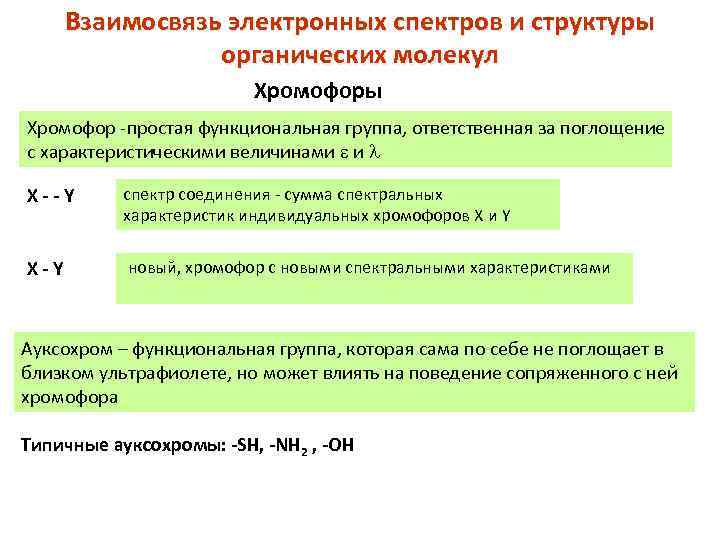 Взаимосвязь электронных спектров и структуры органических молекул

Хромофоры

Хромофор -простая функциональная группа, ответственная за поглощение с характеристическими величинами $\varepsilon$ и $\lambda$

X - - Y

спектр соединения - сумма спектральных характеристик индивидуальных хромофоров X и Y

X - Y

новый, хромофор с новыми спектральными характеристиками

Ауксохром – функциональная группа, которая сама по себе не поглощает в близком ультрафиолете, но может влиять на поведение сопряженного с ней хромофора

Типичные ауксохромы: -SH, -$NH_2$ , -OH